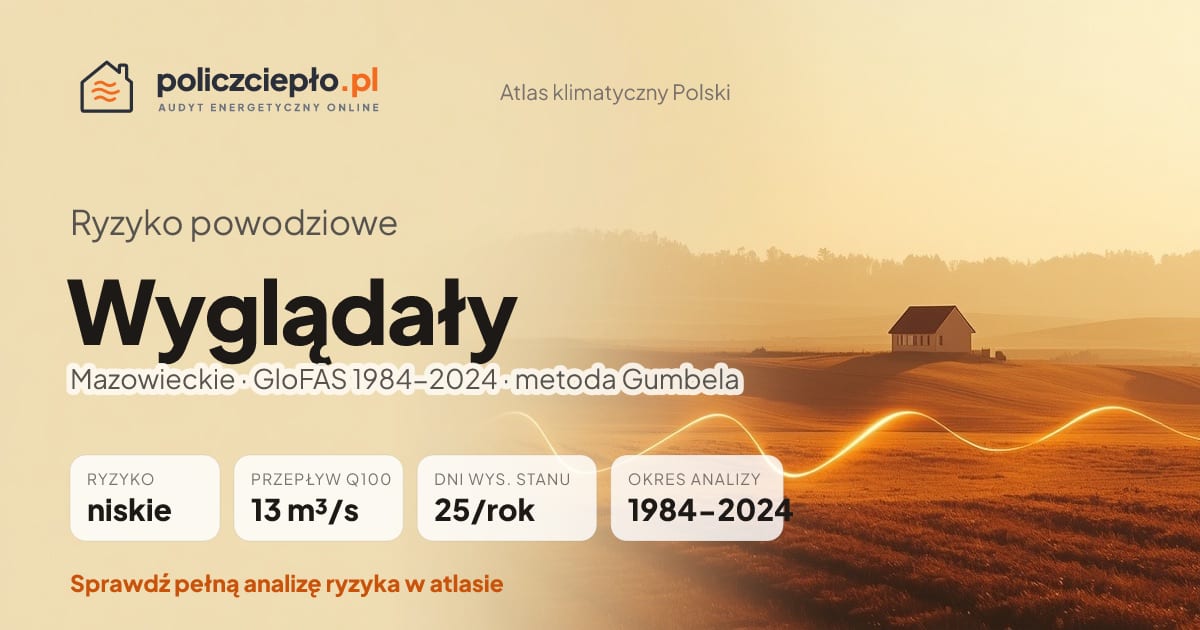 policzciepło.pl
AUDYT ENERGETYCZNY ONLINE

Atlas klimatyczny Polski

Ryzyko powodziowe

Wyglądały

Mazowieckie · GloFAS 1984–2024 · metoda Gumbela

RYZYKO
niskie

PRZEPŁYW Q100
13 m³/s

DNI WYS. STANU
25/rok

OKRES ANALIZY
1984–2024

Sprawdź pełną analizę ryzyka w atlasie